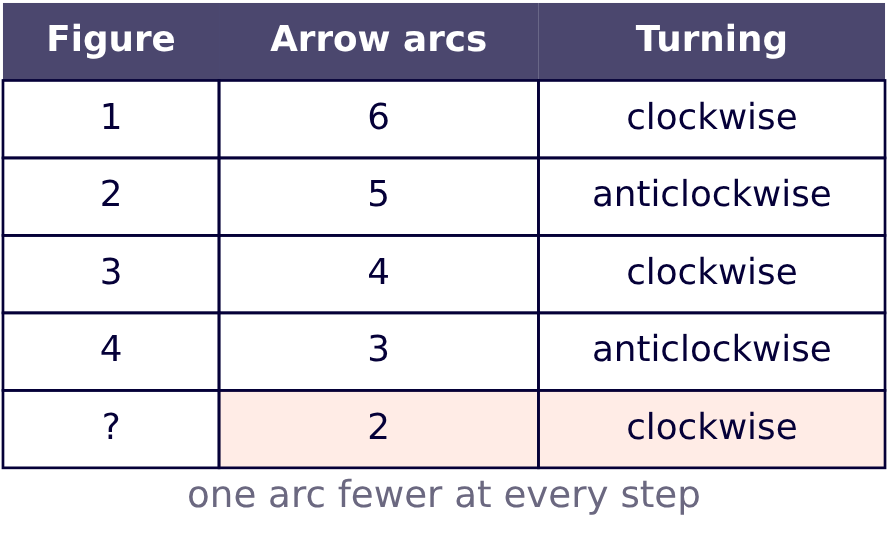 | Figure | Arrow arcs | Turning |
|---|---|---|
| 1 | 6 | clockwise |
| 2 | 5 | anticlockwise |
| 3 | 4 | clockwise |
| 4 | 3 | anticlockwise |
| ? | 2 | clockwise |

one arc fewer at every step